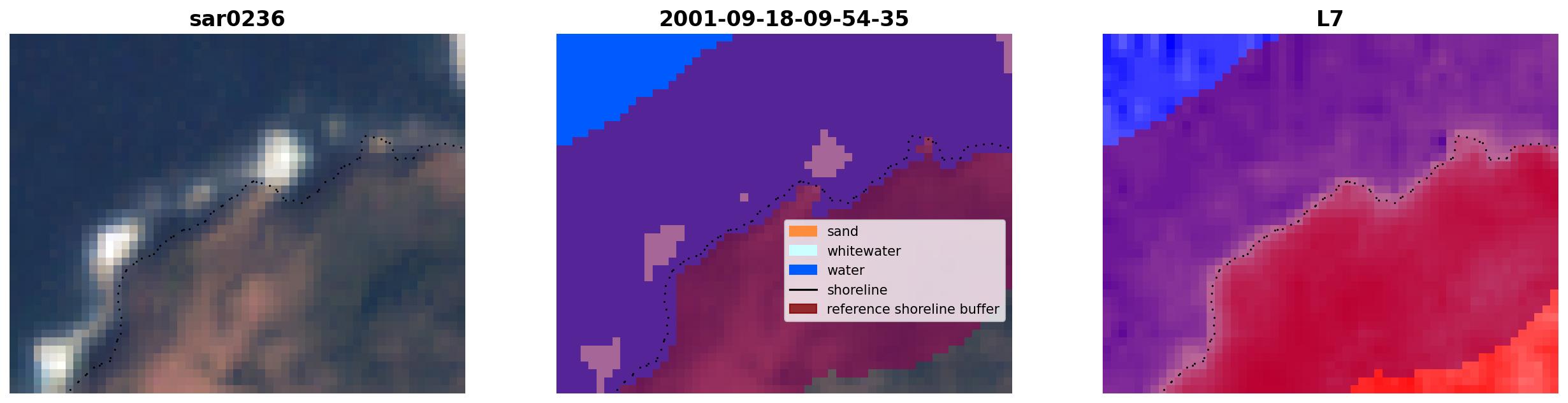 sar0236

2001-09-18-09-54-35

sand
whitewater
water
shoreline
reference shoreline buffer

L7